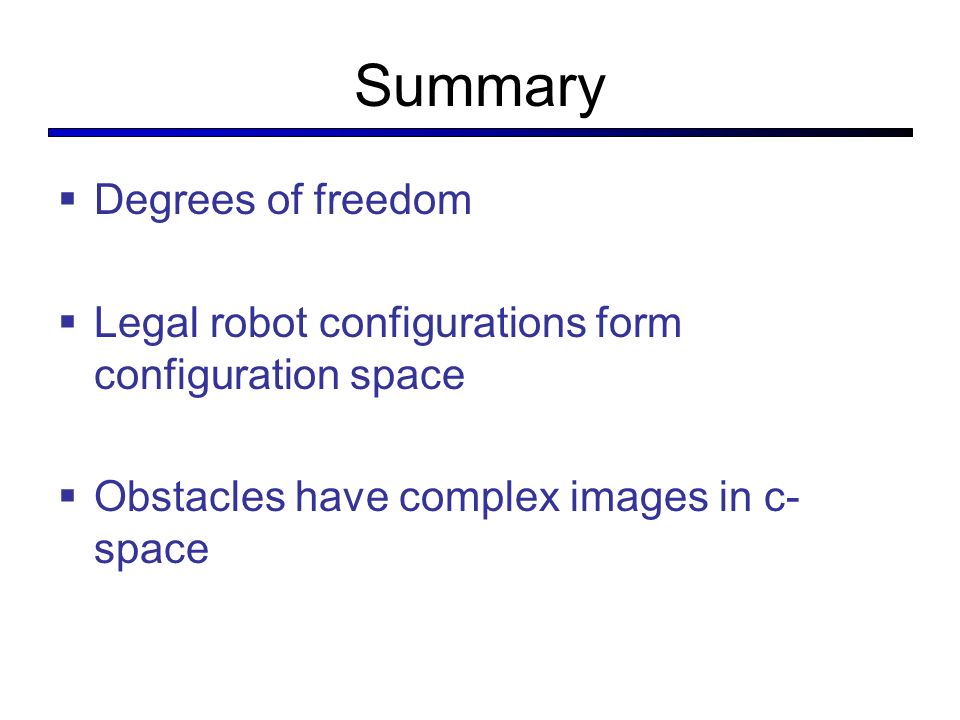 Summary

▪ Degrees of freedom

▪ Legal robot configurations form configuration space

▪ Obstacles have complex images in c-space